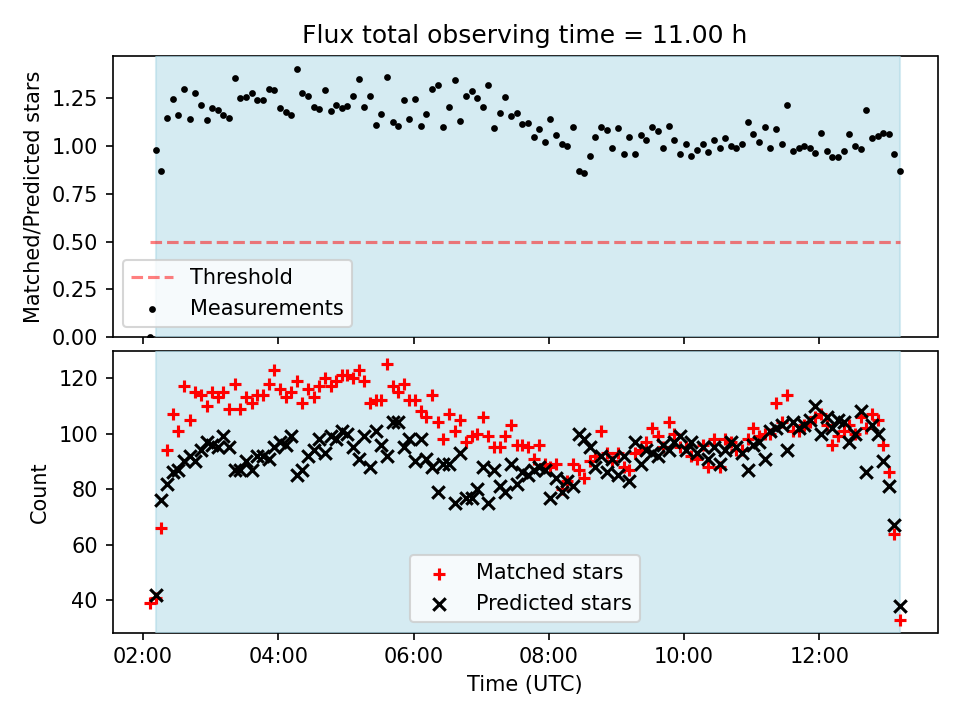 Flux total observing time = 11.00 h

Matched/Predicted stars

1.25
1.00
0.75
0.50
0.25
0.00

Threshold
Measurements

Count

120
100
80
60
40

Matched stars
Predicted stars

02:00 04:00 06:00 08:00 10:00 12:00

Time (UTC)